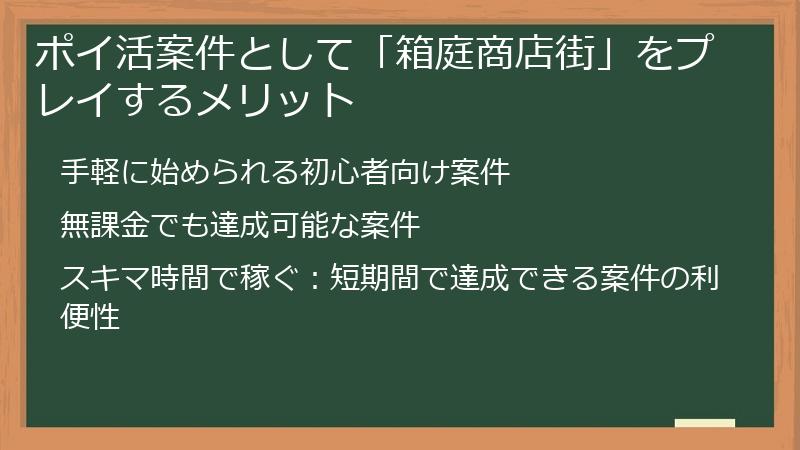 ポイ活案件として「箱庭商店街」をプレイするメリット

手軽に始められる初心者向け案件

無課金でも達成可能な案件

スキマ時間で稼ぐ：短期間で達成できる案件の利便性